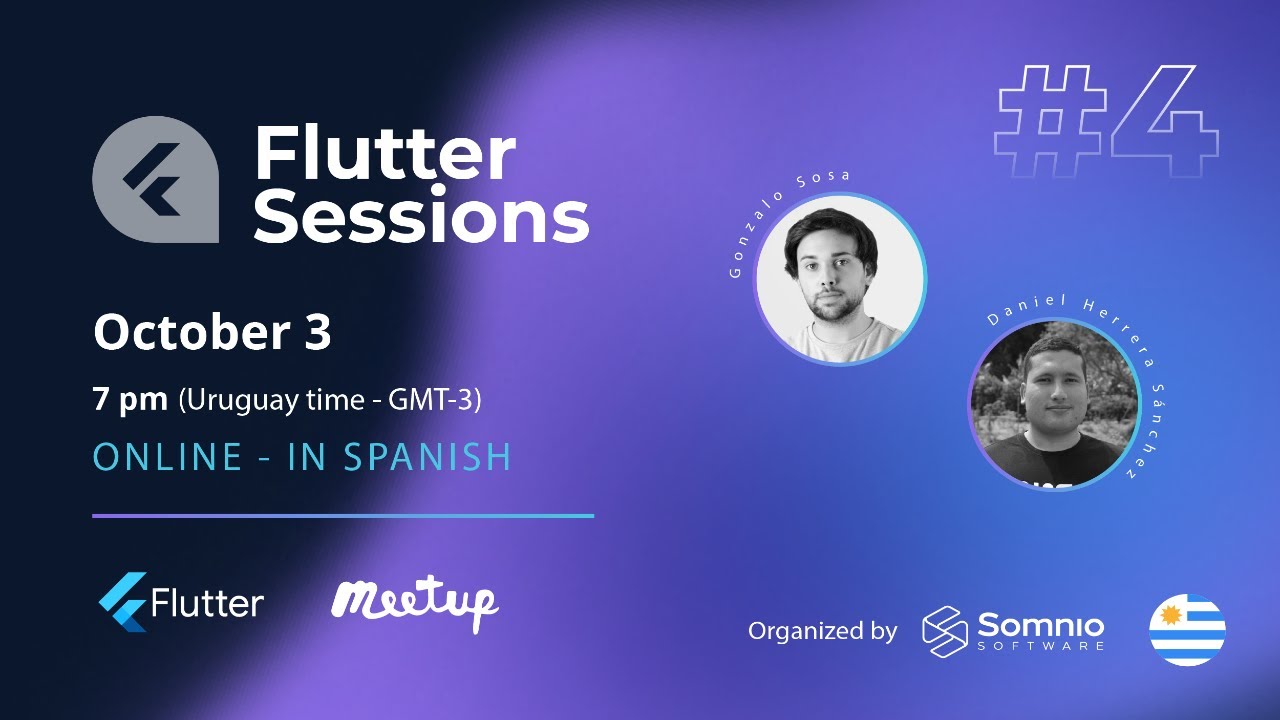 Flutter Sessions

#4

Gonzalo Sosa

Daniel Herrera Sánchez

October 3

7 pm (Uruguay time - GMT-3)

ONLINE - IN SPANISH

Flutter

Meetup

Organized by Somnio SOFTWARE